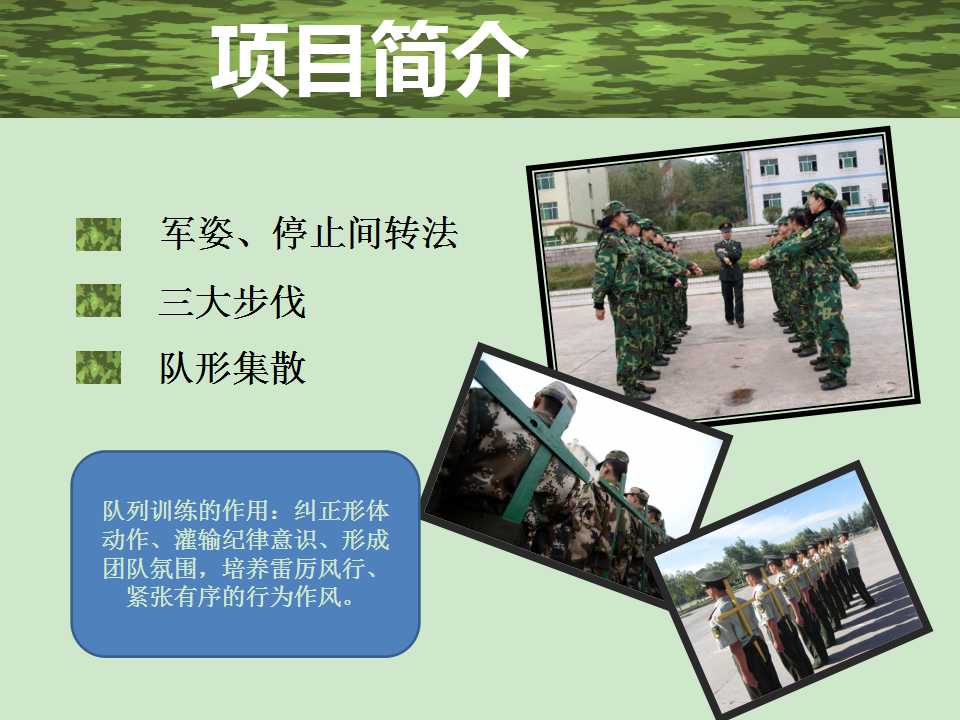 项目简介

军姿、停止间转法

三大步伐

队形集散

队列训练的作用：纠正形体动作、灌输纪律意识、形成团队氛围，培养雷厉风行、紧张有序的行为作风。